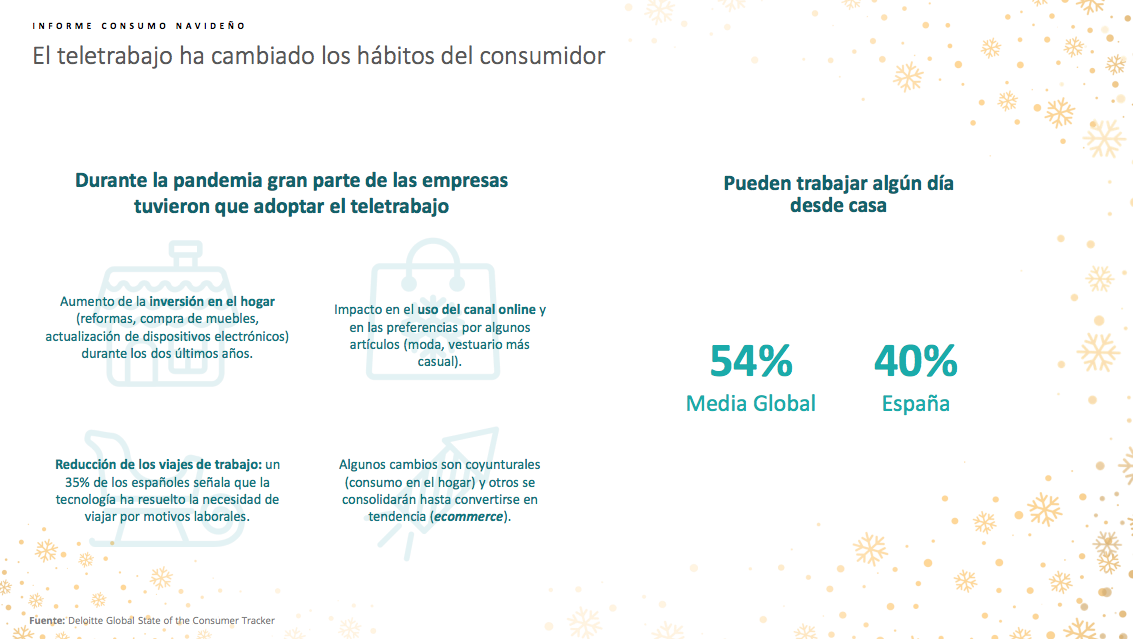 INFORME CONSUMO NAVIDEÑO

El teletrabajo ha cambiado los hábitos del consumidor

Durante la pandemia gran parte de las empresas tuvieron que adoptar el teletrabajo

Aumento de la inversión en el hogar (reformas, compra de muebles, actualización de dispositivos electrónicos) durante los dos últimos años.

Impacto en el uso del canal online y en las preferencias por algunos artículos (moda, vestuario más casual).

Reducción de los viajes de trabajo: un 35% de los españoles señala que la tecnología ha resuelto la necesidad de viajar por motivos laborales.

Algunos cambios son coyunturales (consumo en el hogar) y otros se consolidarán hasta convertirse en tendencia (ecommerce).

Pueden trabajar algún día desde casa

54%
Media Global

40%
España

Fuente: Deloitte Global State of the Consumer Tracker